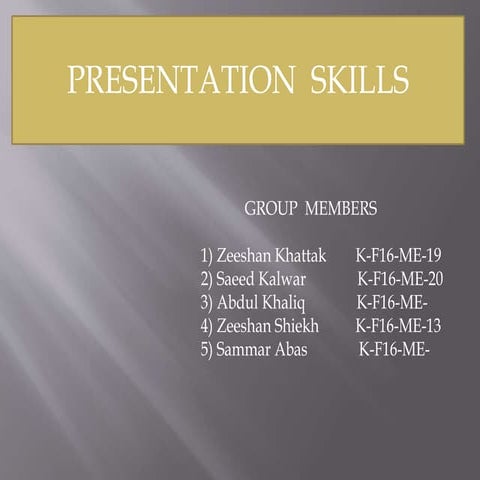 PRESENTATION SKILLS

GROUP MEMBERS

1) Zeeshan Khattak K-F16-ME-19
2) Saeed Kalwar K-F16-ME-20
3) Abdul Khaliq K-F16-ME-
4) Zeeshan Shiekh K-F16-ME-13
5) Sammar Abas K-F16-ME-